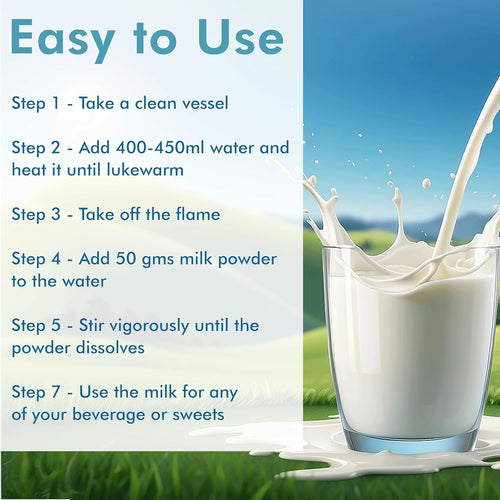 Easy to Use

Step 1 - Take a clean vessel

Step 2 - Add 400-450ml water and heat it until lukewarm

Step 3 - Take off the flame

Step 4 - Add 50 gms milk powder to the water

Step 5 - Stir vigorously until the powder dissolves

Step 7 - Use the milk for any of your beverage or sweets